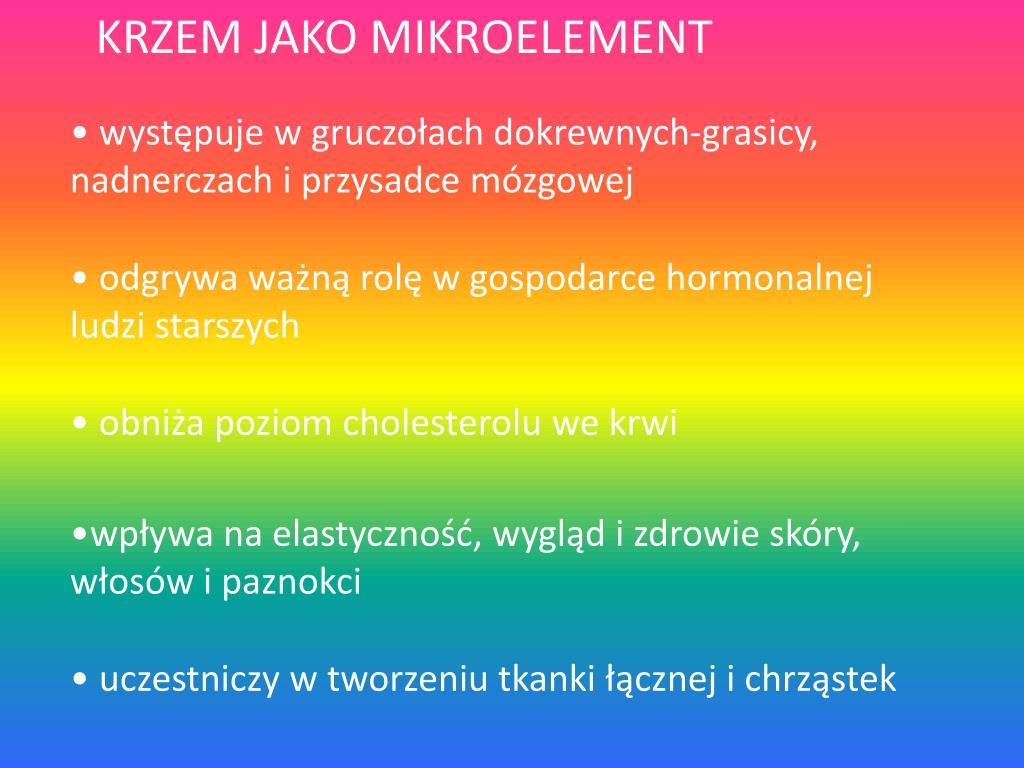 KRZEM JAKO MIKROELEMENT

• występuje w gruczołach dokrewnych-grasicy, nadnerczach i przysadce mózgowej

• odgrywa ważną rolę w gospodarce hormonalnej ludzi starszych

• obniża poziom cholesterolu we krwi

•wpływa na elastyczność, wygląd i zdrowie skóry, włosów i paznokci

• uczestniczy w tworzeniu tkanki łącznej i chrząstek